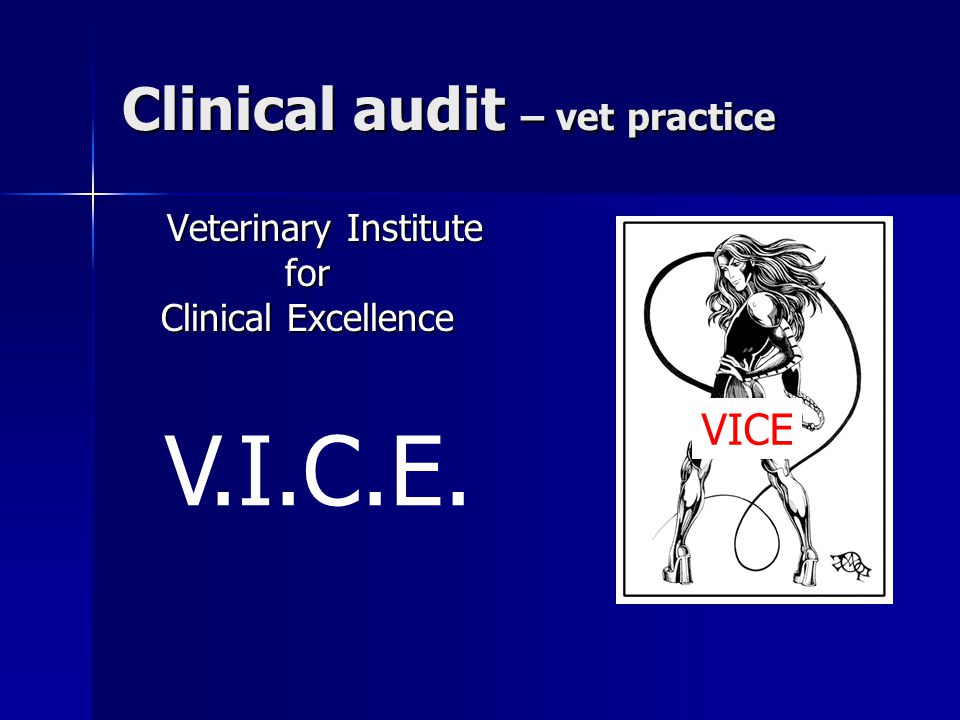 Clinical audit – vet practice

Veterinary Institute for Clinical Excellence

V.I.C.E.

VICE